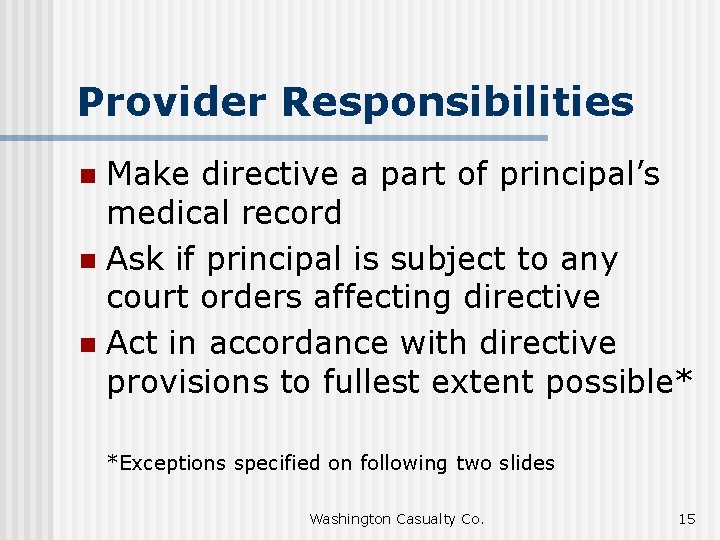 Provider Responsibilities

Make directive a part of principal’s medical record

Ask if principal is subject to any court orders affecting directive

Act in accordance with directive provisions to fullest extent possible*

*Exceptions specified on following two slides

Washington Casualty Co.

15